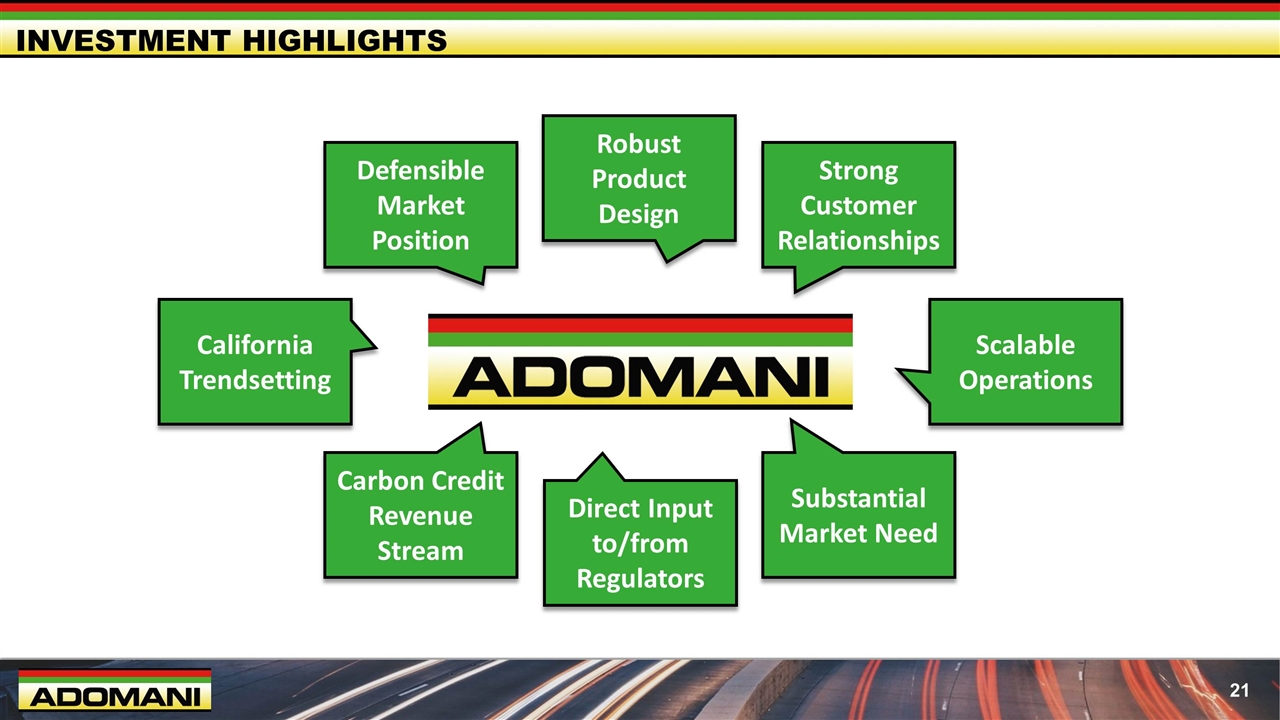 INVESTMENT HIGHLIGHTS

Defensible Market Position

Robust Product Design

Strong Customer Relationships

California Trendsetting

ADOMANI

Scalable Operations

Carbon Credit Revenue Stream

Direct Input to/from Regulators

Substantial Market Need

ADOMANI

21